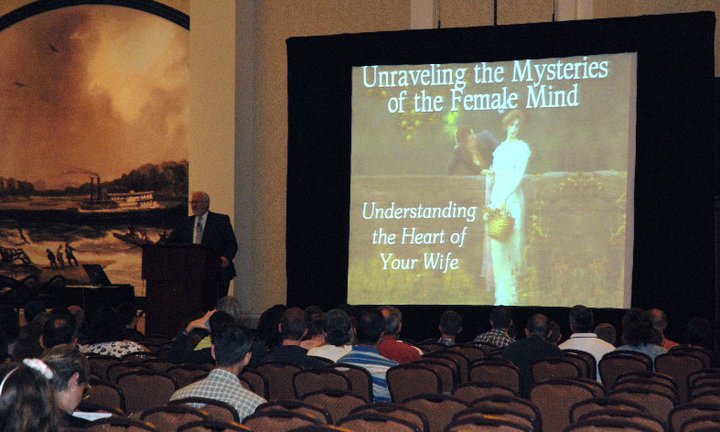 Unraveling the Mysteries of the Female Mind

Understanding the Heart of Your Wife